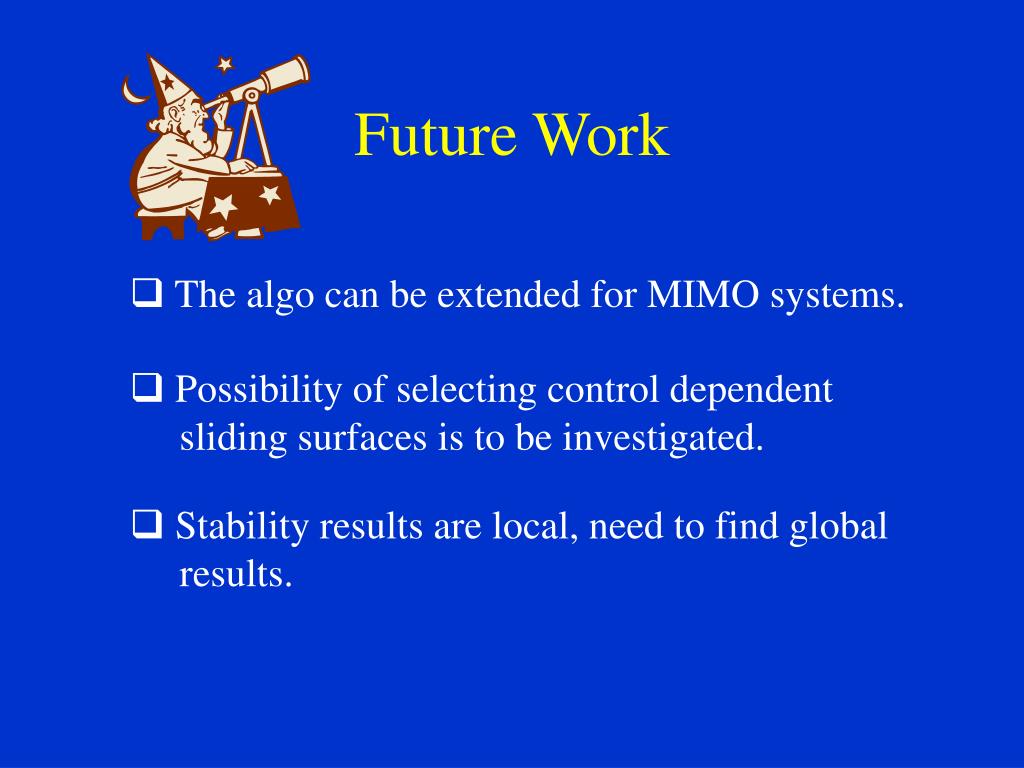 Future Work

❑ The algo can be extended for MIMO systems.

❑ Possibility of selecting control dependent sliding surfaces is to be investigated.

❑ Stability results are local, need to find global results.